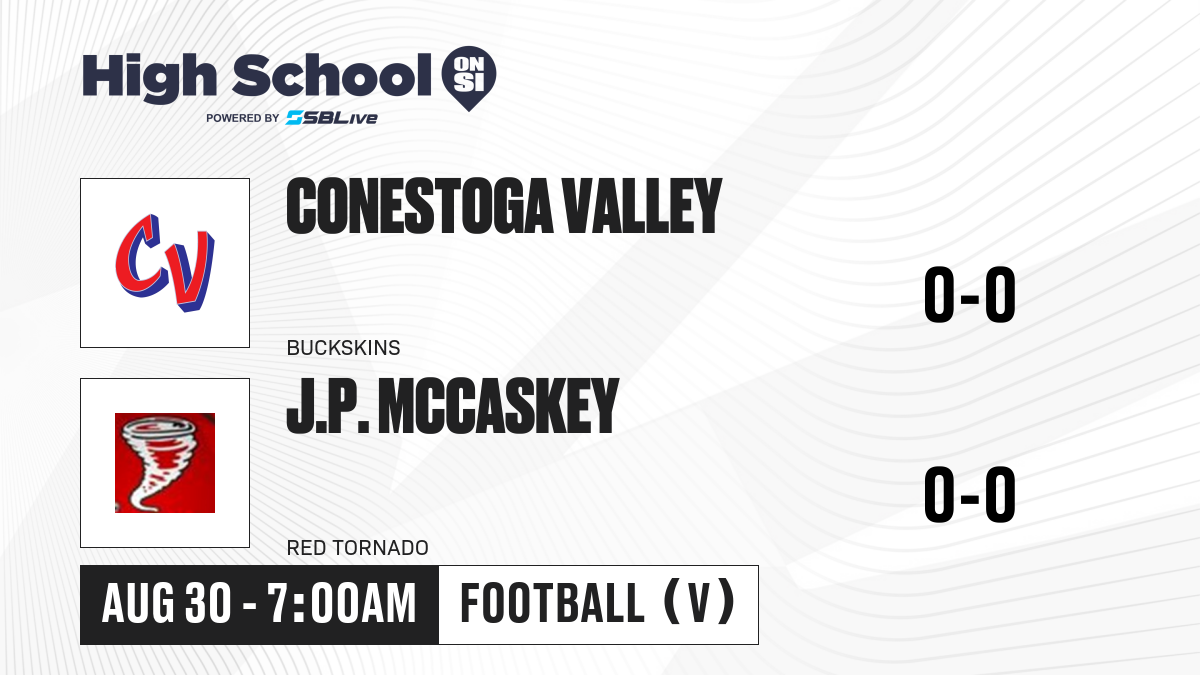 High School ON SI
POWERED BY SBLive

CV

CONESTOGA VALLEY

0-0

BUCKSKINS

J.P. MCCASKEY

0-0

RED TORNADO

AUG 30 - 7:00AM

FOOTBALL (V)